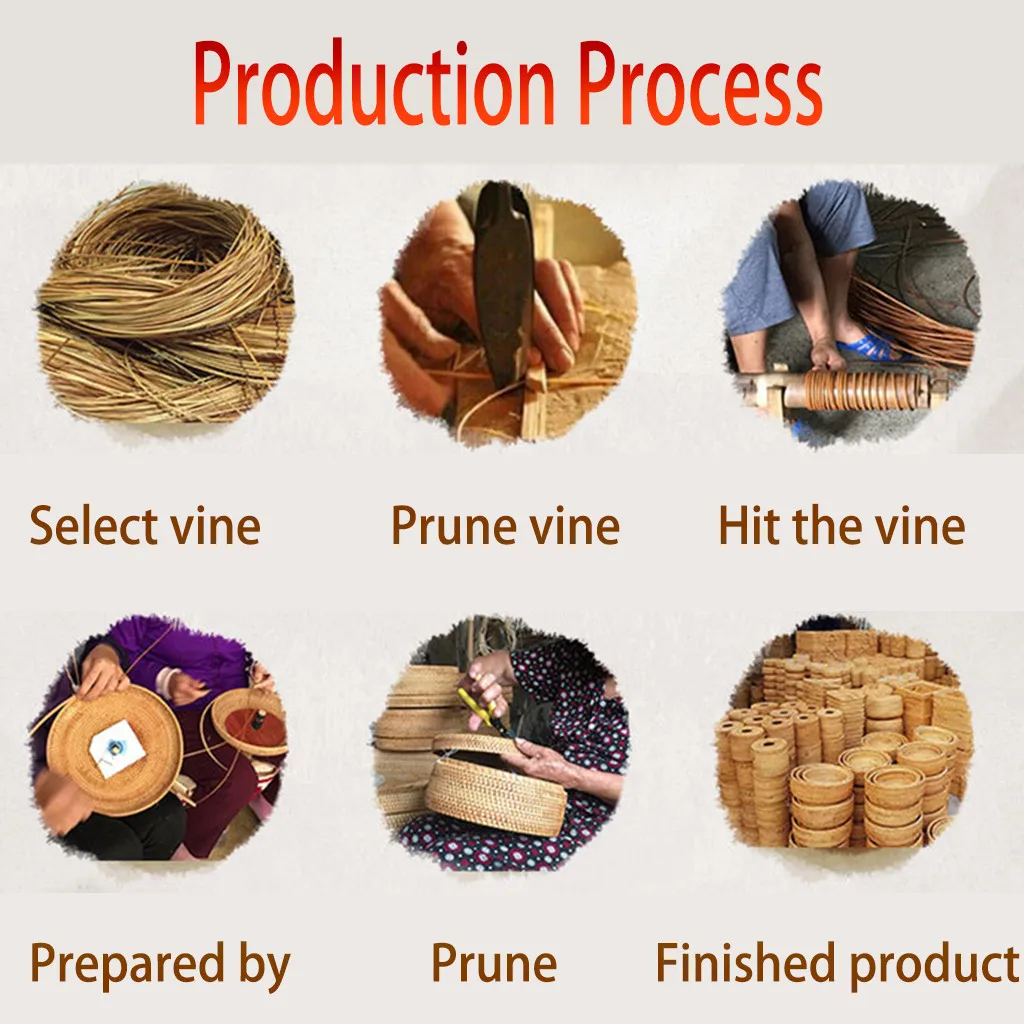 Production Process

Select vine

Prune vine

Hit the vine

Prepared by

Prune

Finished product